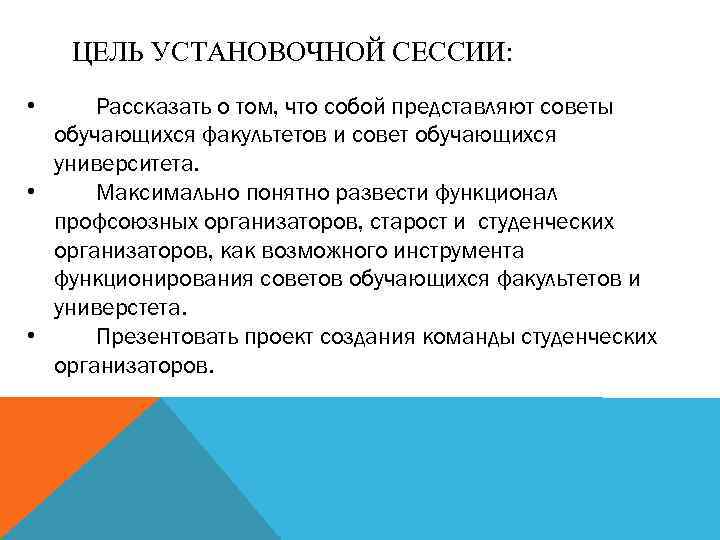 ЦЕЛЬ УСТАНОВОЧНОЙ СЕССИИ:

• Рассказать о том, что собой представляют советы обучающихся факультетов и совет обучающихся университета.
• Максимально понятно развести функционал профсоюзных организаторов, старост и студенческих организаторов, как возможного инструмента функционирования советов обучающихся факультетов и универстета.
• Презентовать проект создания команды студенческих организаторов.